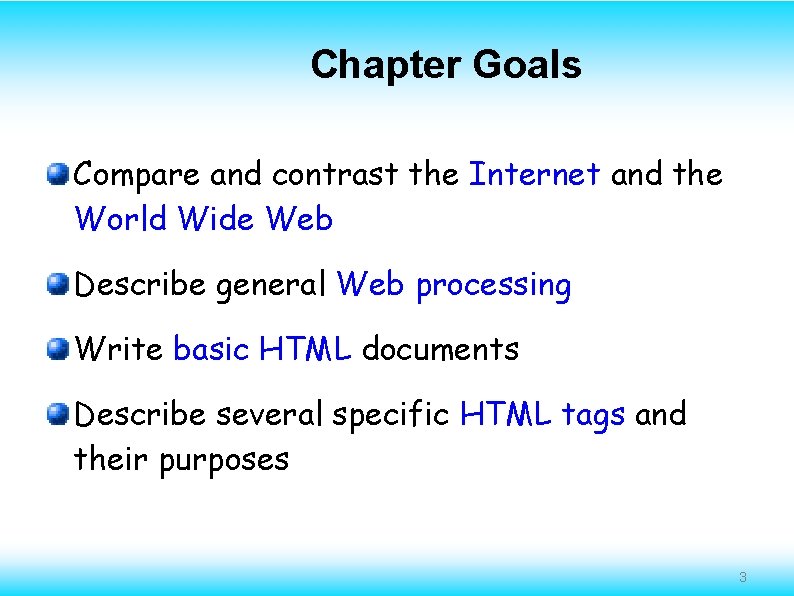 Chapter Goals

Compare and contrast the Internet and the World Wide Web

Describe general Web processing

Write basic HTML documents

Describe several specific HTML tags and their purposes

3